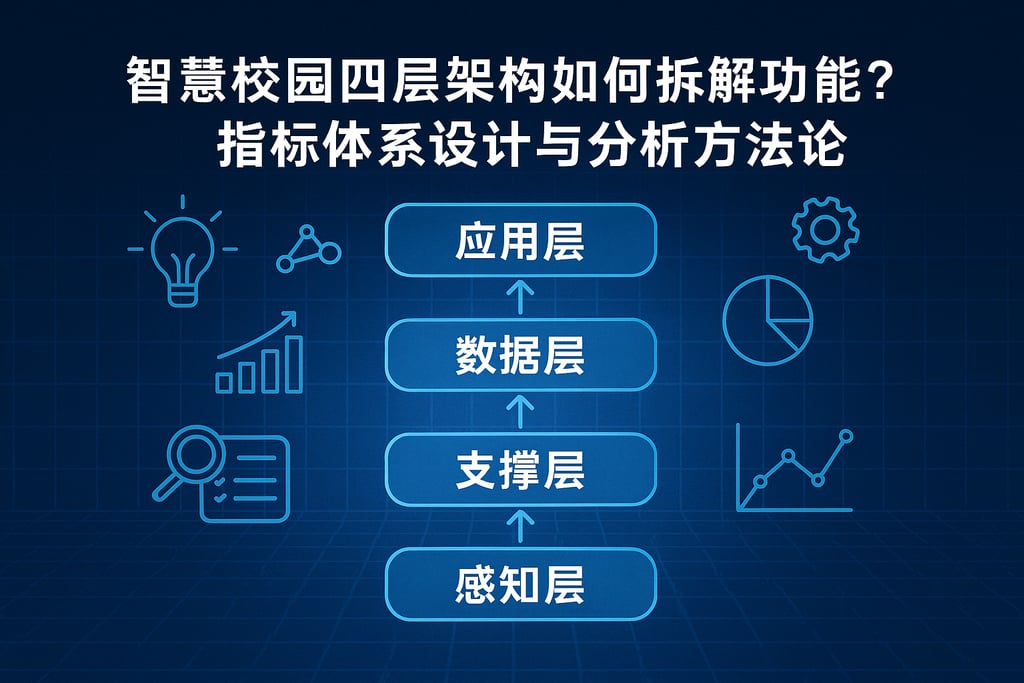 智慧校园四层架构如何拆解功能？
指标体系设计与分析方法论

应用层

数据层

支撑层

感知层